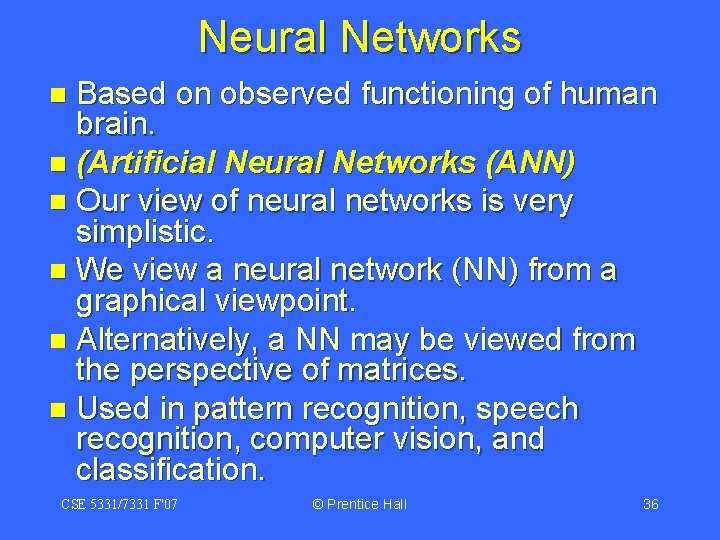 Neural Networks

- Based on observed functioning of human brain.
- (Artificial Neural Networks (ANN)
- Our view of neural networks is very simplistic.
- We view a neural network (NN) from a graphical viewpoint.
- Alternatively, a NN may be viewed from the perspective of matrices.
- Used in pattern recognition, speech recognition, computer vision, and classification.

CSE 5331/7331 F'07 © Prentice Hall 36